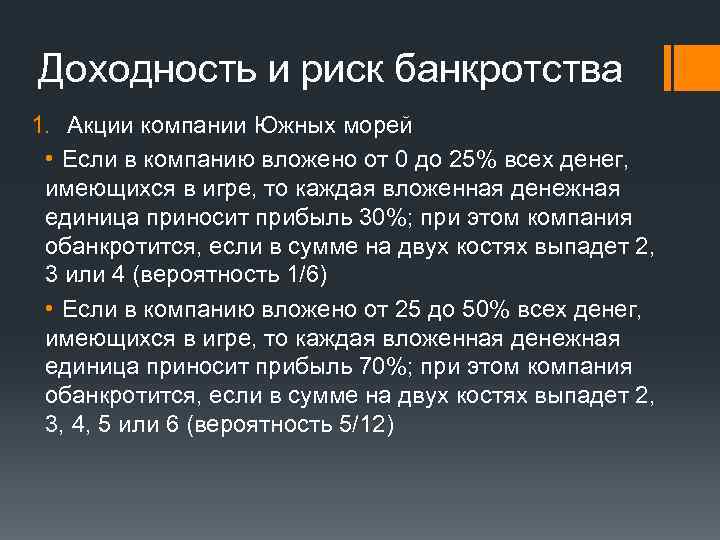 Доходность и риск банкротства

1. Акции компании Южных морей

• Если в компанию вложено от 0 до 25% всех денег, имеющихся в игре, то каждая вложенная денежная единица приносит прибыль 30%; при этом компания обанкротится, если в сумме на двух костях выпадет 2, 3 или 4 (вероятность 1/6)

• Если в компанию вложено от 25 до 50% всех денег, имеющихся в игре, то каждая вложенная денежная единица приносит прибыль 70%; при этом компания обанкротится, если в сумме на двух костях выпадет 2, 3, 4, 5 или 6 (вероятность 5/12)